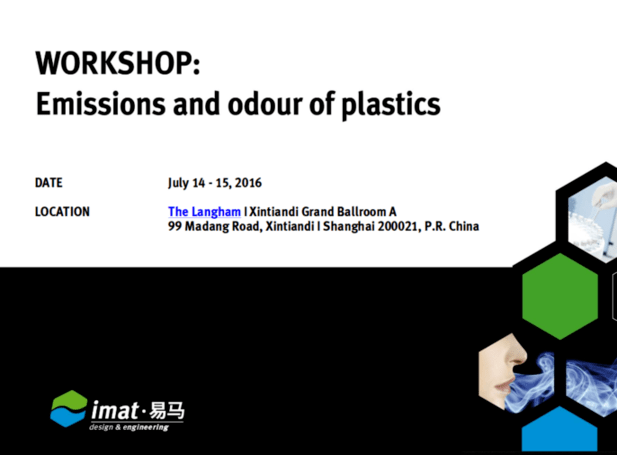 WORKSHOP:
Emissions and odour of plastics

DATE July 14 - 15, 2016

LOCATION The Langham I Xintiandi Grand Ballroom A
99 Madang Road, Xintiandi I Shanghai 200021, P.R. China

imat·易马
design & engineering